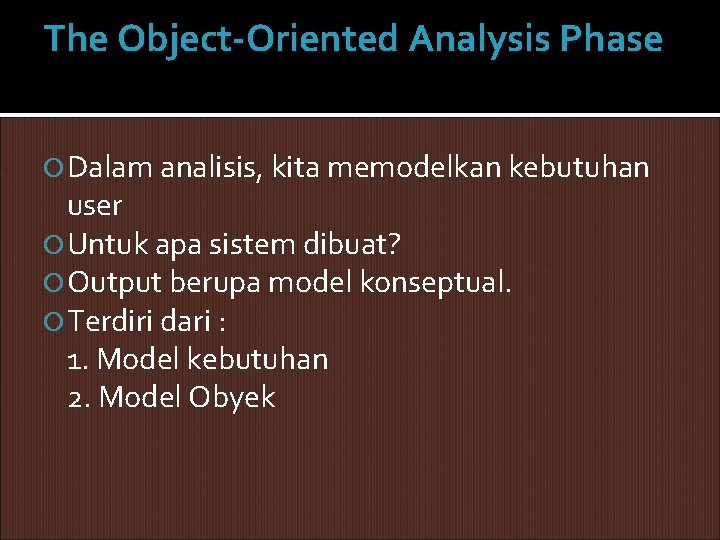 The Object-Oriented Analysis Phase

Dalam analisis, kita memodelkan kebutuhan user

Untuk apa sistem dibuat?

Output berupa model konseptual.

Terdiri dari :
1. Model kebutuhan
2. Model Obyek